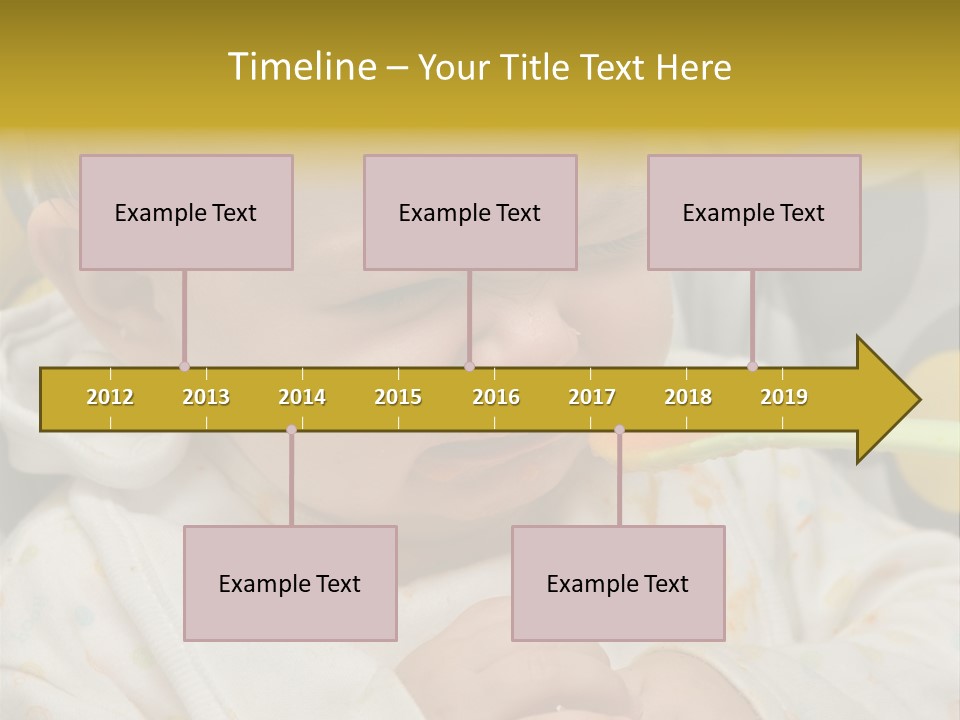 Timeline – Your Title Text Here

Example Text

Example Text

Example Text

2012 2013 2014 2015 2016 2017 2018 2019

Example Text

Example Text